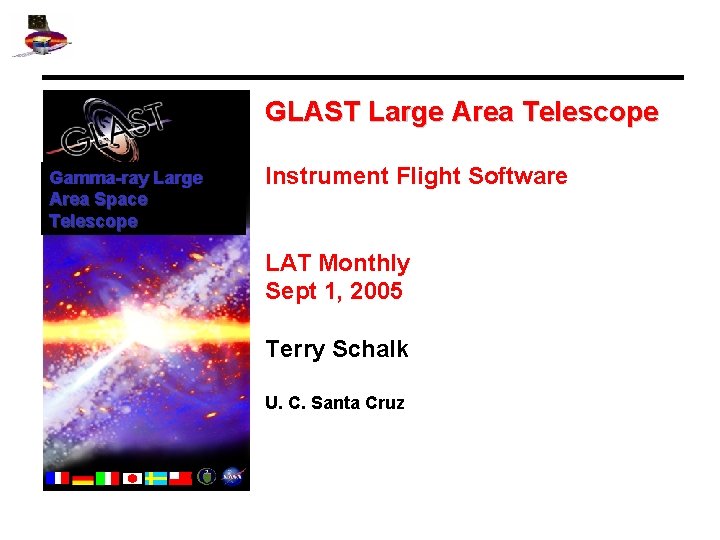 GLAST

Gamma-ray Large Area Space Telescope

GLAST Large Area Telescope

Instrument Flight Software

LAT Monthly
Sept 1, 2005

Terry Schalk

U. C. Santa Cruz